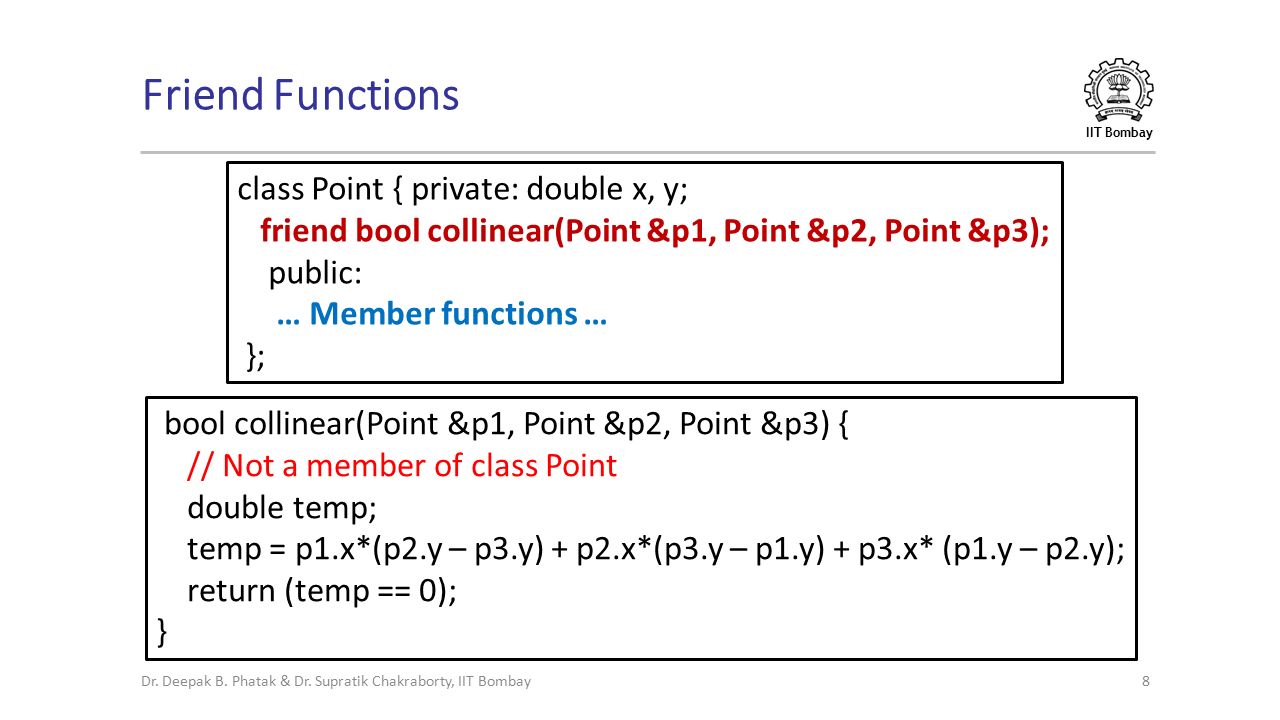 Friend Functions

IIT Bombay

class Point { private: double x, y;
friend bool collinear(Point &p1, Point &p2, Point &p3);
public:
… Member functions …
};

bool collinear(Point &p1, Point &p2, Point &p3) {
// Not a member of class Point
double temp;
temp = p1.x*(p2.y – p3.y) + p2.x*(p3.y – p1.y) + p3.x* (p1.y – p2.y);
return (temp == 0);
}

Dr. Deepak B. Phatak & Dr. Supratik Chakraborty, IIT Bombay

8